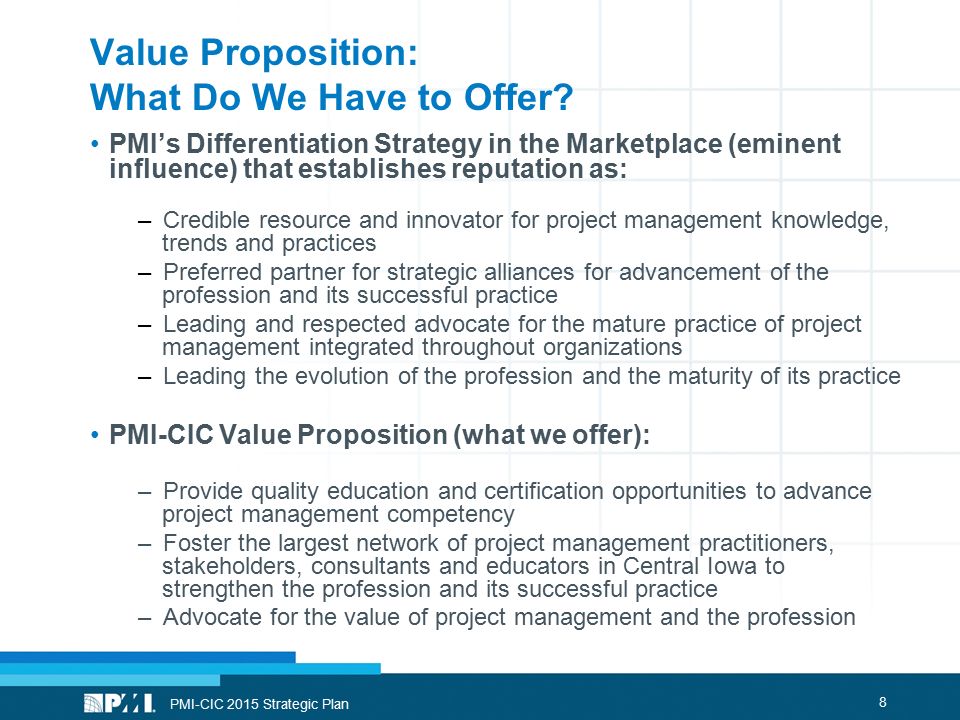 Value Proposition:
What Do We Have to Offer?

• PMI's Differentiation Strategy in the Marketplace (eminent influence) that establishes reputation as:

– Credible resource and innovator for project management knowledge, trends and practices
– Preferred partner for strategic alliances for advancement of the profession and its successful practice
– Leading and respected advocate for the mature practice of project management integrated throughout organizations
– Leading the evolution of the profession and the maturity of its practice

• PMI-CIC Value Proposition (what we offer):

– Provide quality education and certification opportunities to advance project management competency
– Foster the largest network of project management practitioners, stakeholders, consultants and educators in Central Iowa to strengthen the profession and its successful practice
– Advocate for the value of project management and the profession

PMI PMI-CIC 2015 Strategic Plan 8